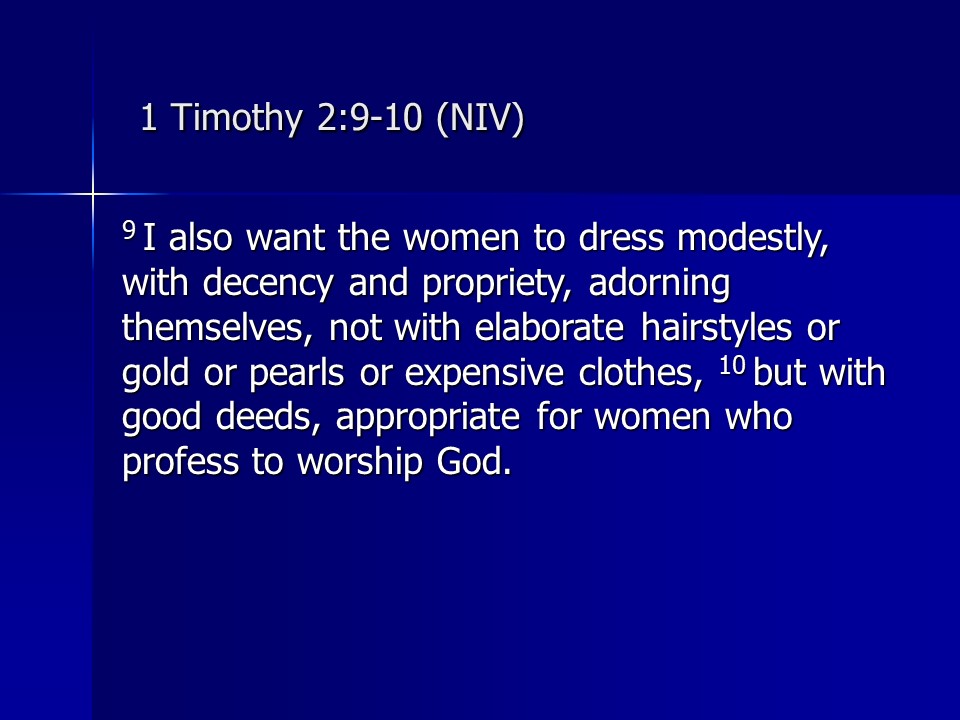 1 Timothy 2:9-10 (NIV)

$^{9}$ I also want the women to dress modestly, with decency and propriety, adorning themselves, not with elaborate hairstyles or gold or pearls or expensive clothes, $^{10}$ but with good deeds, appropriate for women who profess to worship God.